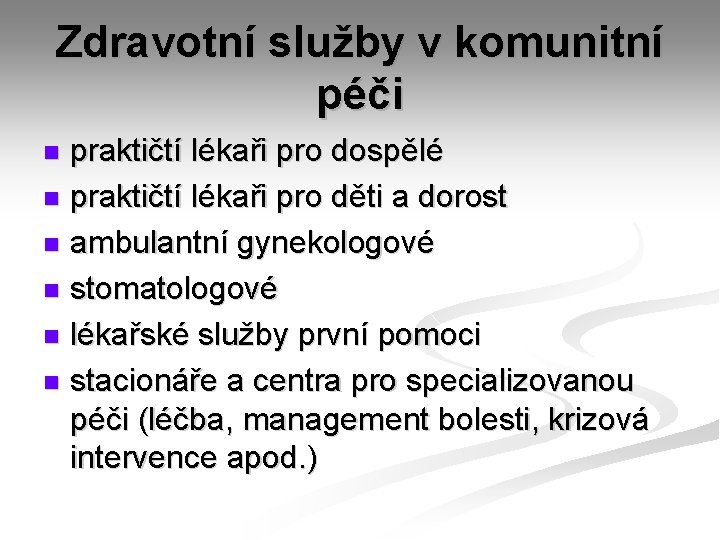 Zdravotní služby v komunitní péči

- praktičtí lékaři pro dospělé
- praktičtí lékaři pro děti a dorost
- ambulantní gynekologové
- stomatologové
- lékařské služby první pomoci
- stacionáře a centra pro specializovanou péči (léčba, management bolesti, krizová intervence apod.)